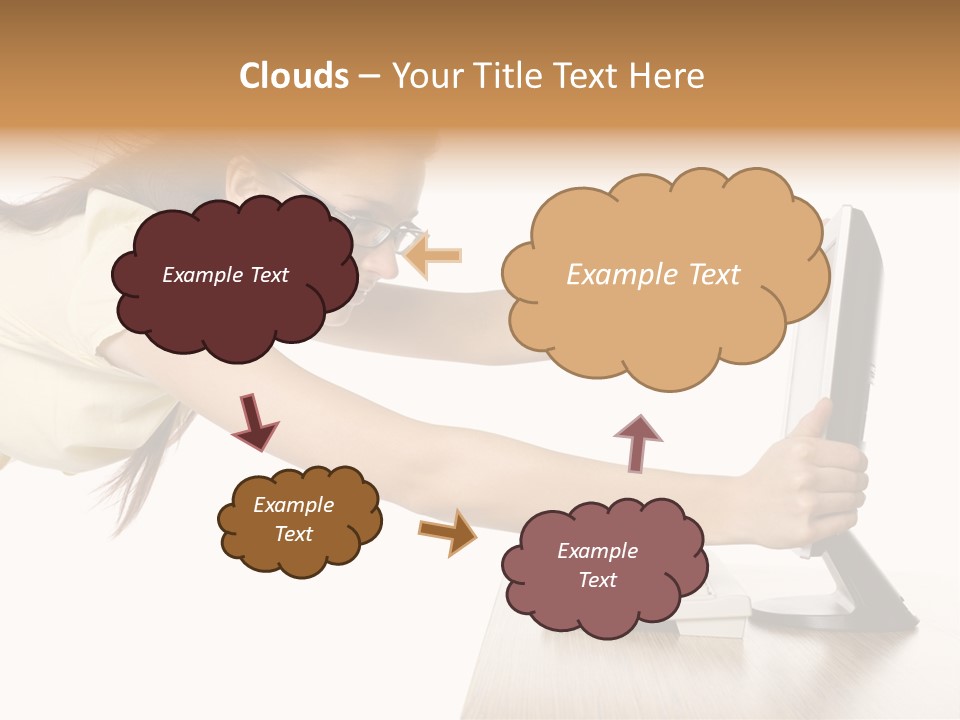 Clouds – Your Title Text Here

Example Text

Example Text

Example Text

Example Text